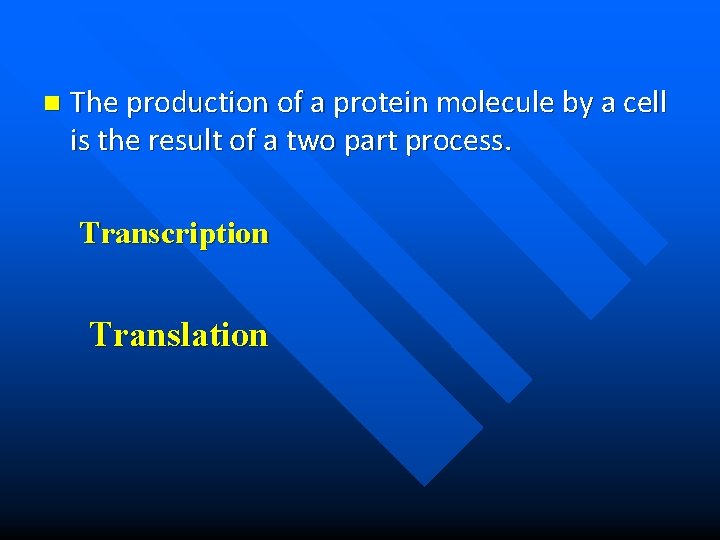 The production of a protein molecule by a cell is the result of a two part process.

Transcription

Translation